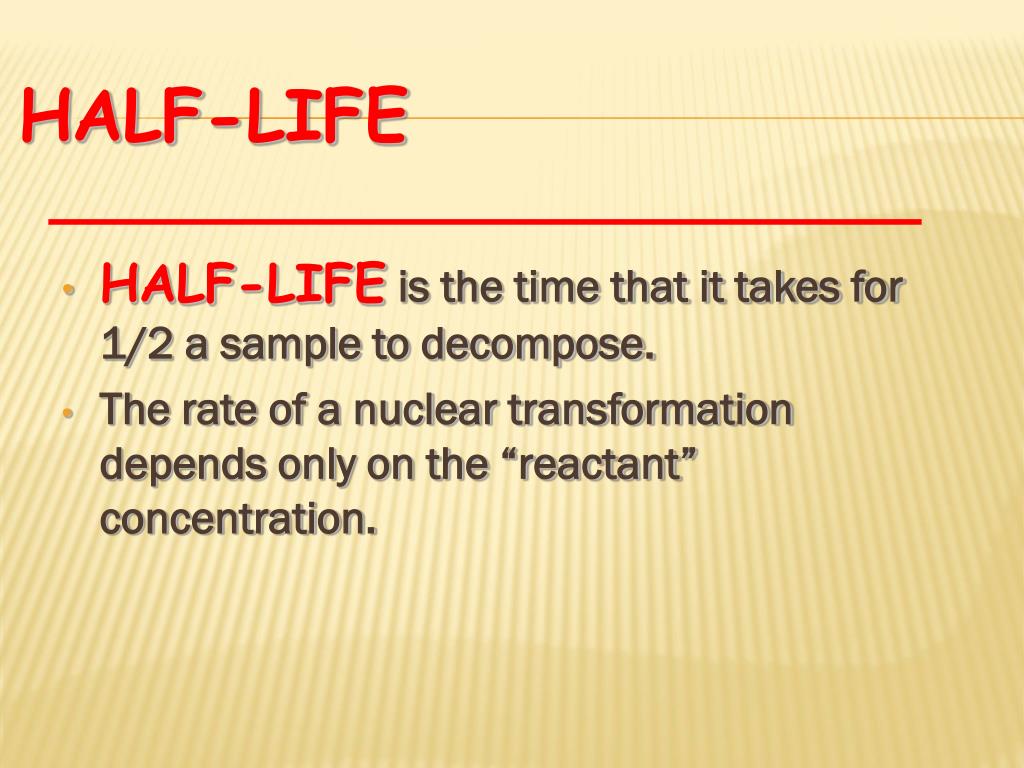 HALF-LIFE

• HALF-LIFE is the time that it takes for 1/2 a sample to decompose.
• The rate of a nuclear transformation depends only on the “reactant” concentration.